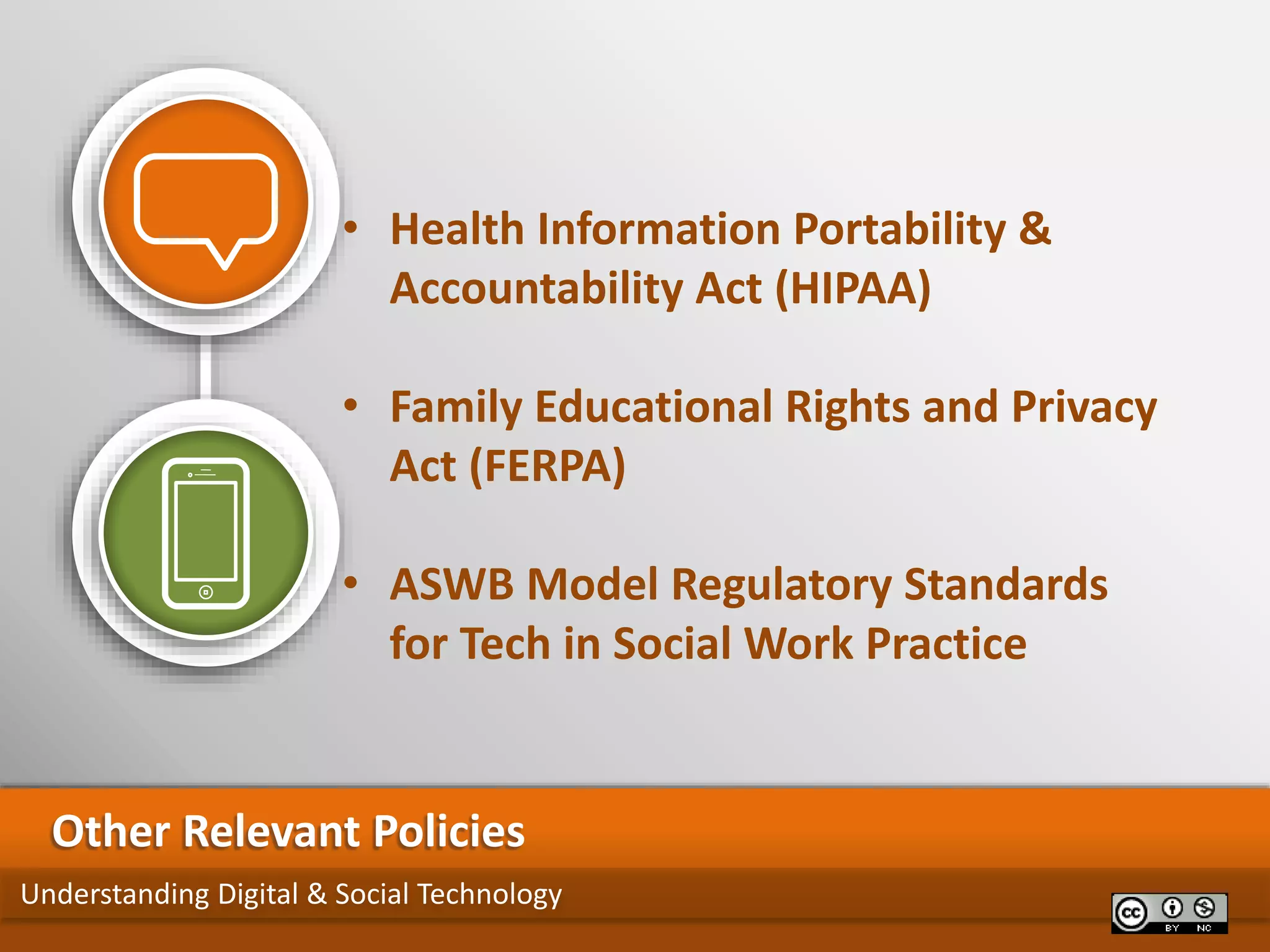 • Health Information Portability & Accountability Act (HIPAA)

• Family Educational Rights and Privacy Act (FERPA)

• ASWB Model Regulatory Standards for Tech in Social Work Practice

Other Relevant Policies

Understanding Digital & Social Technology

cc BY NC